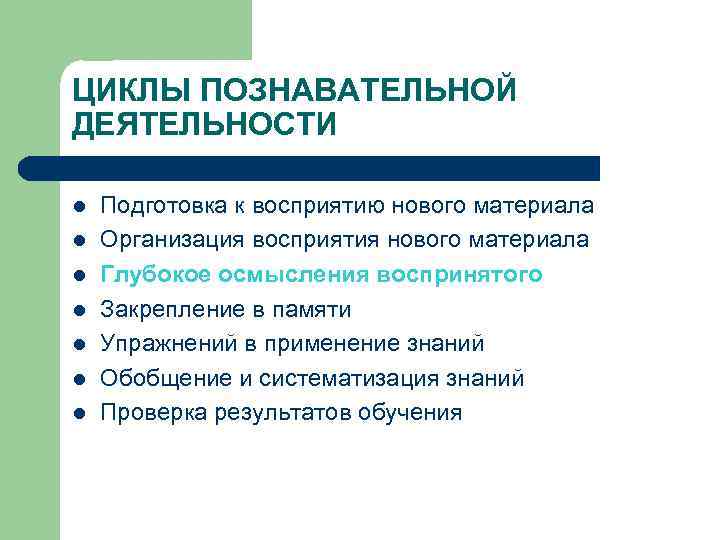 ЦИКЛЫ ПОЗНАВАТЕЛЬНОЙ ДЕЯТЕЛЬНОСТИ

- Подготовка к восприятию нового материала
- Организация восприятия нового материала
- Глубокое осмысления воспринятого
- Закрепление в памяти
- Упражнений в применение знаний
- Обобщение и систематизация знаний
- Проверка результатов обучения